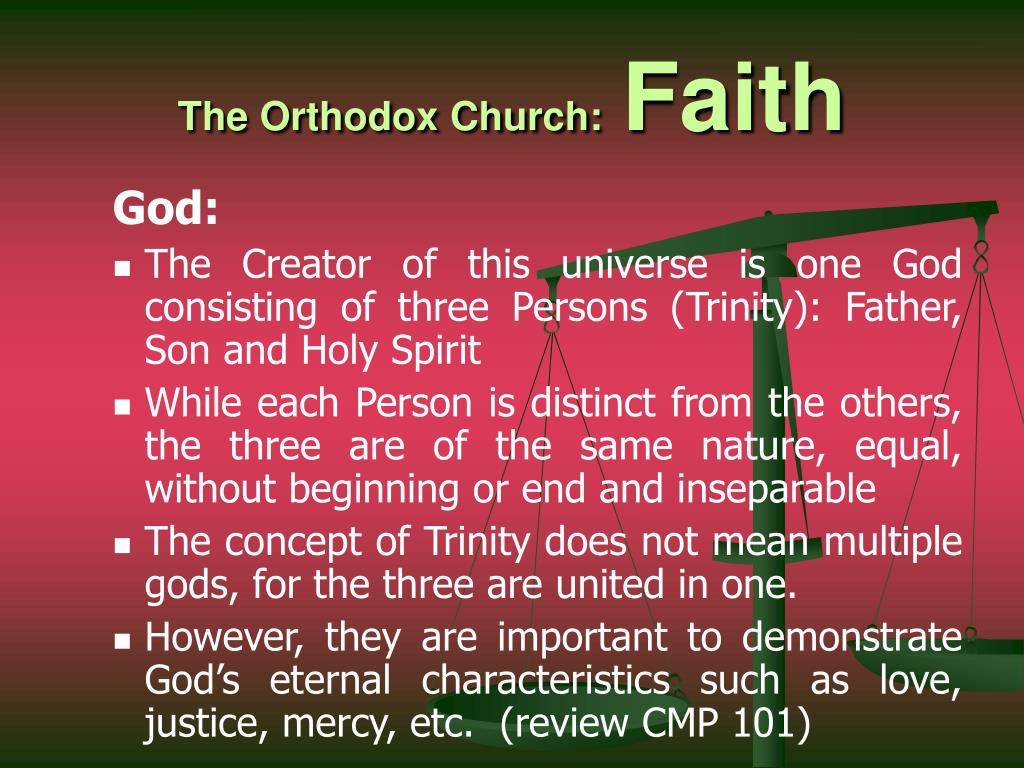 The Orthodox Church: Faith

God:

- The Creator of this universe is one God consisting of three Persons (Trinity): Father, Son and Holy Spirit
- While each Person is distinct from the others, the three are of the same nature, equal, without beginning or end and inseparable
- The concept of Trinity does not mean multiple gods, for the three are united in one.
- However, they are important to demonstrate God’s eternal characteristics such as love, justice, mercy, etc. (review CMP 101)